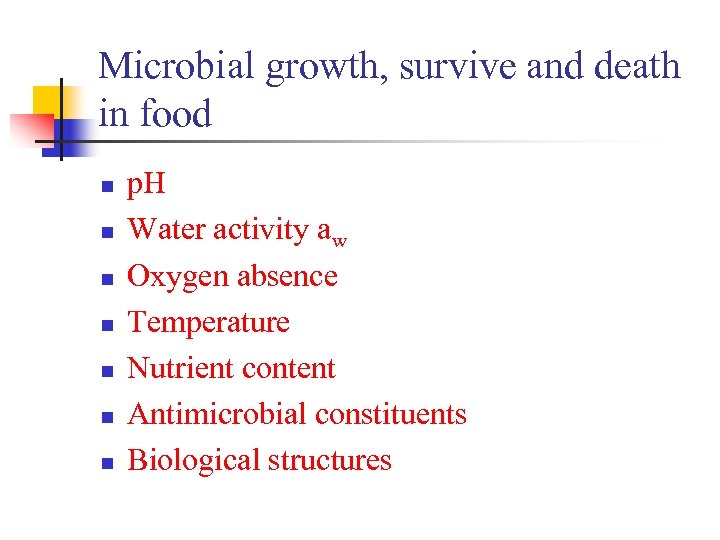 Microbial growth, survive and death in food

- pH
- Water activity $a_w$
- Oxygen absence
- Temperature
- Nutrient content
- Antimicrobial constituents
- Biological structures